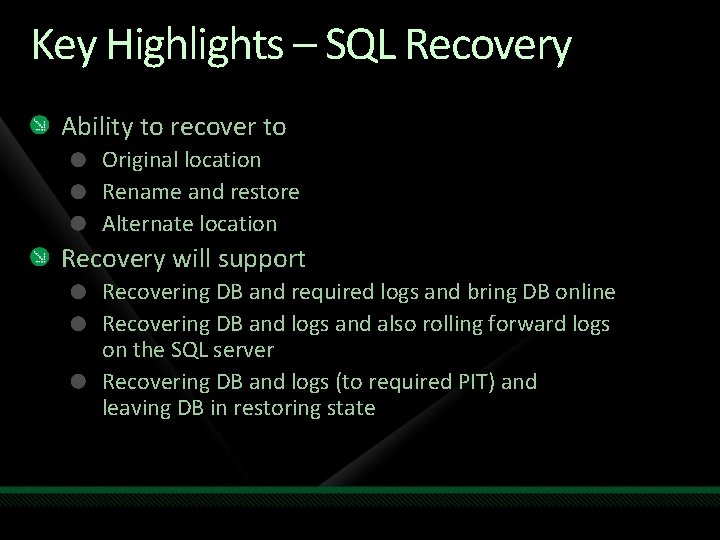 Key Highlights – SQL Recovery

• Ability to recover to
• Original location
• Rename and restore
• Alternate location
• Recovery will support
• Recovering DB and required logs and bring DB online
• Recovering DB and logs and also rolling forward logs on the SQL server
• Recovering DB and logs (to required PIT) and leaving DB in restoring state